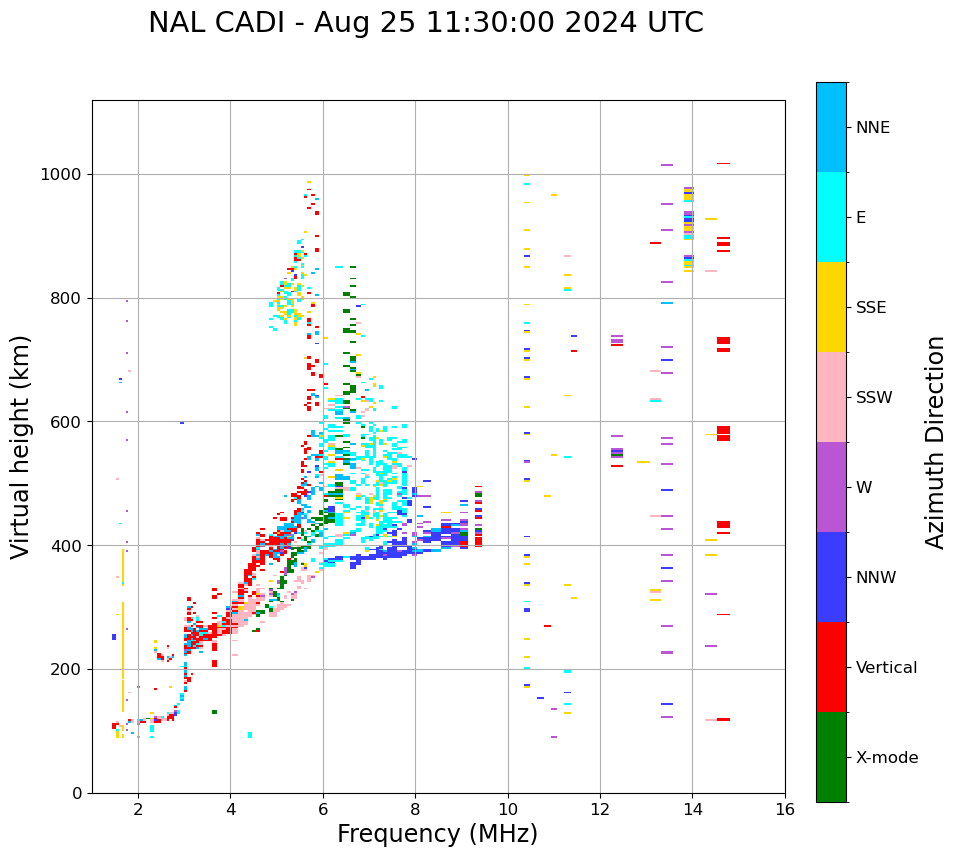 NAL CADI - Aug 25 11:30:00 2024 UTC

Virtual height (km)

1000
800
600
400
200
0

2
4
6
8
10
12
14
16

Frequency (MHz)

NNE
E
SSE
SSW
W
NNW
Vertical
X-mode

Azimuth Direction